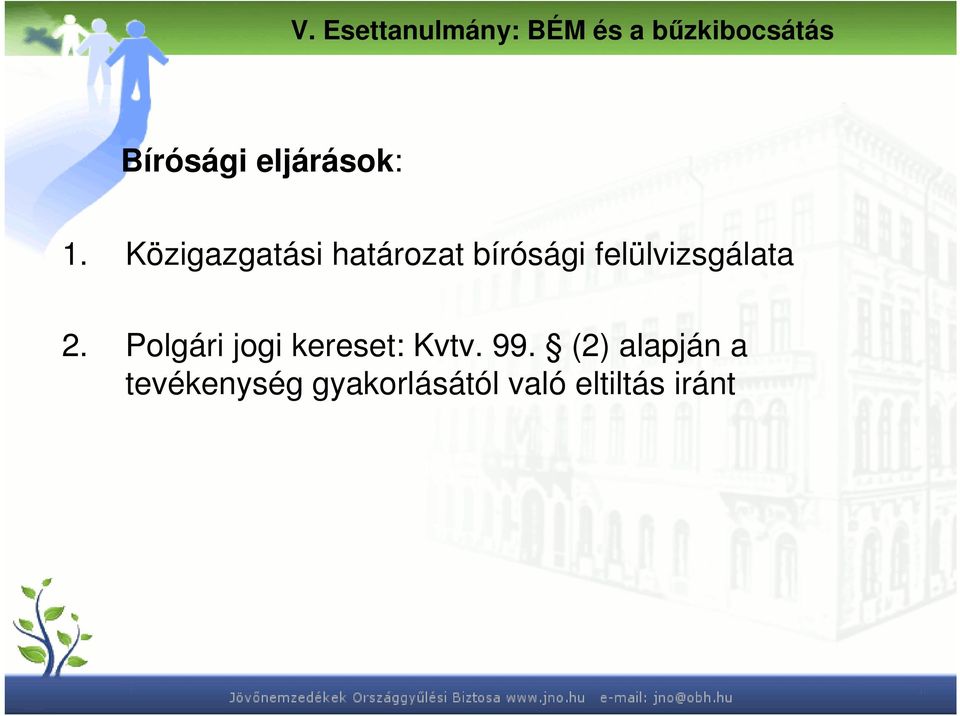 V. Esettanulmány: BÉM és a bűzkibocsátás

Bírósági eljárások:

1. Közigazgatási határozat bírósági felülvizsgálata

2. Polgári jogi kereset: Kvtv. 99. § (2) alapján a tevékenység gyakorlásától való eltiltás iránt

Jövőnemzedékek Országgyűlési Biztosa www.jno.hu e-mail: jno@obh.hu